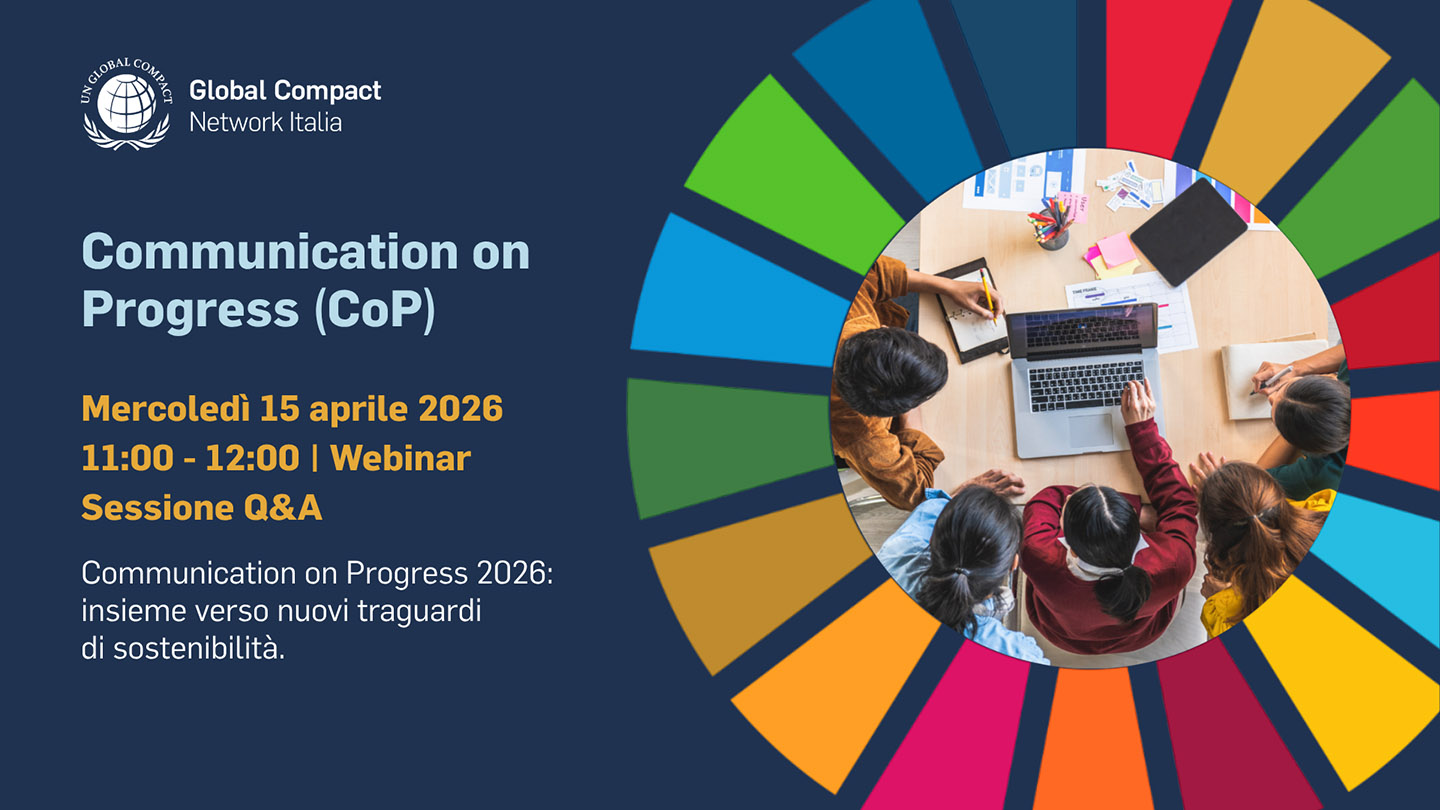 UN GLOBAL COMPACT

Global Compact
Network Italia

Communication on Progress (CoP)

Mercoledì 15 aprile 2026
11:00 - 12:00 | Webinar
Sessione Q&A

Communication on Progress 2026: insieme verso nuovi traguardi di sostenibilità.